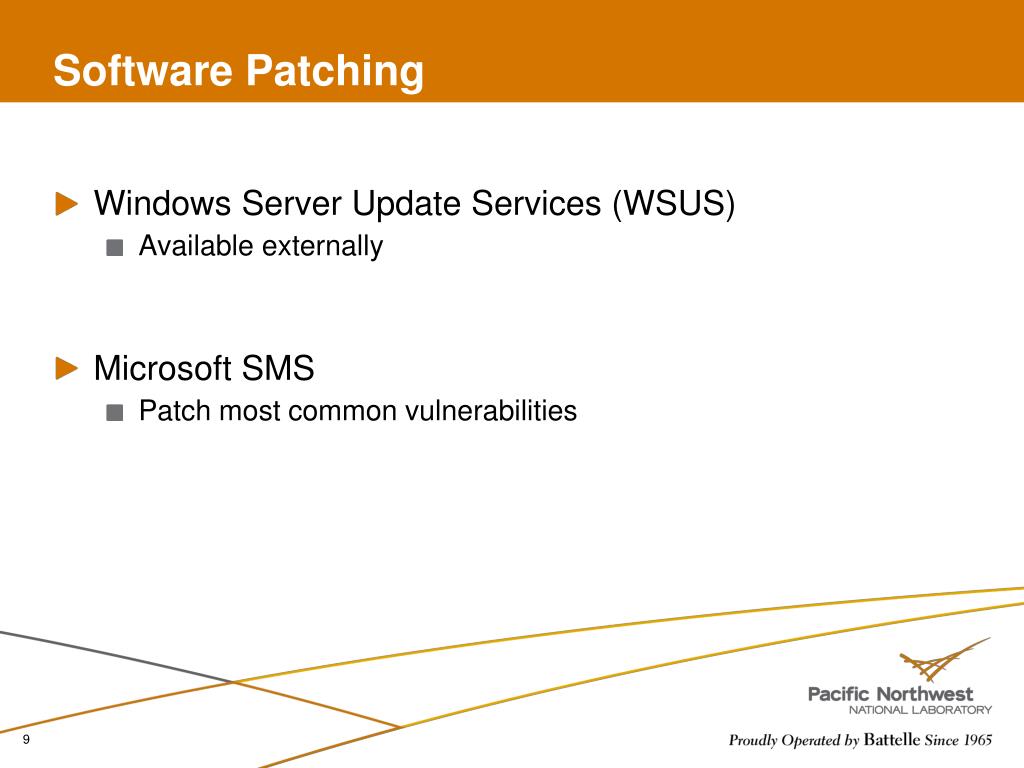 Software Patching

Windows Server Update Services (WSUS)

Available externally

Microsoft SMS

Patch most common vulnerabilities

Pacific Northwest
NATIONAL LABORATORY

9

Proudly Operated by Battelle Since 1965